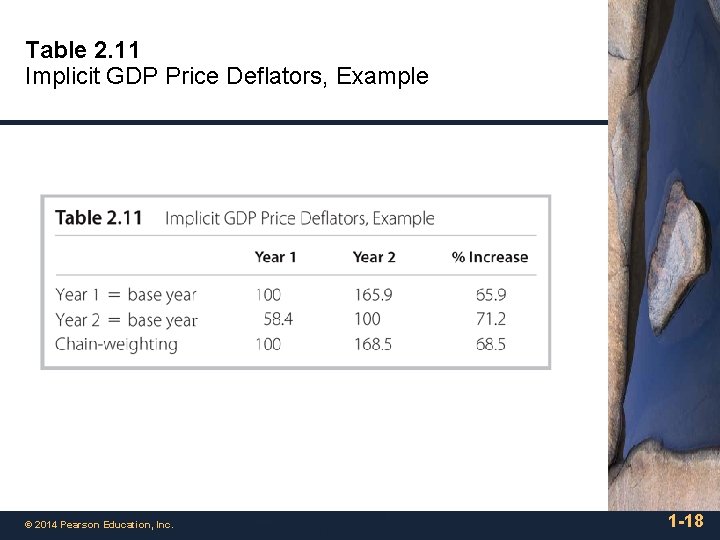 Table 2.11
Implicit GDP Price Deflators, Example

Table 2.11 Implicit GDP Price Deflators, Example

| | Year 1 | Year 2 | % Increase |
|---|---|---|---|
| Year 1 = base year | 100 | 165.9 | 65.9 |
| Year 2 = base year | 58.4 | 100 | 71.2 |
| Chain-weighting | 100 | 168.5 | 68.5 |

© 2014 Pearson Education, Inc.

1-18